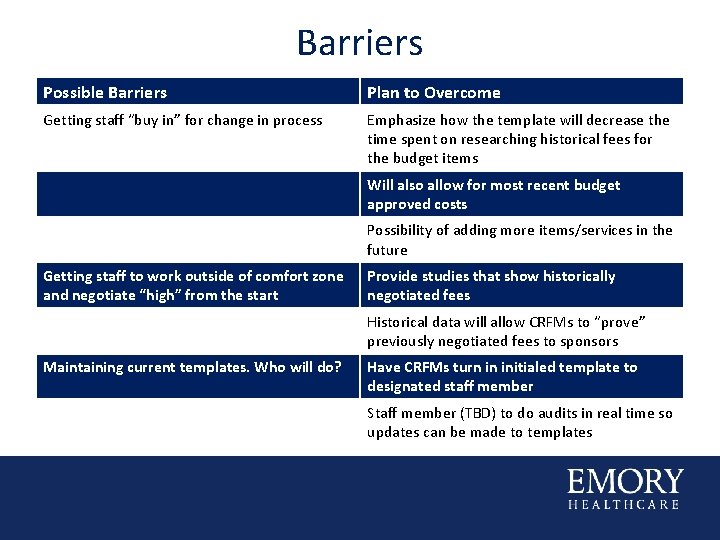 Barriers

| Possible Barriers | Plan to Overcome |
|---|---|
| Getting staff "buy in" for change in process | Emphasize how the template will decrease the time spent on researching historical fees for the budget items |
| | Will also allow for most recent budget approved costs |
| | Possibility of adding more items/services in the future |
| Getting staff to work outside of comfort zone and negotiate "high" from the start | Provide studies that show historically negotiated fees |
| | Historical data will allow CRFMs to "prove" previously negotiated fees to sponsors |
| Maintaining current templates. Who will do? | Have CRFMs turn in initialed template to designated staff member |
| | Staff member (TBD) to do audits in real time so updates can be made to templates |

EMORY
HEALTHCARE